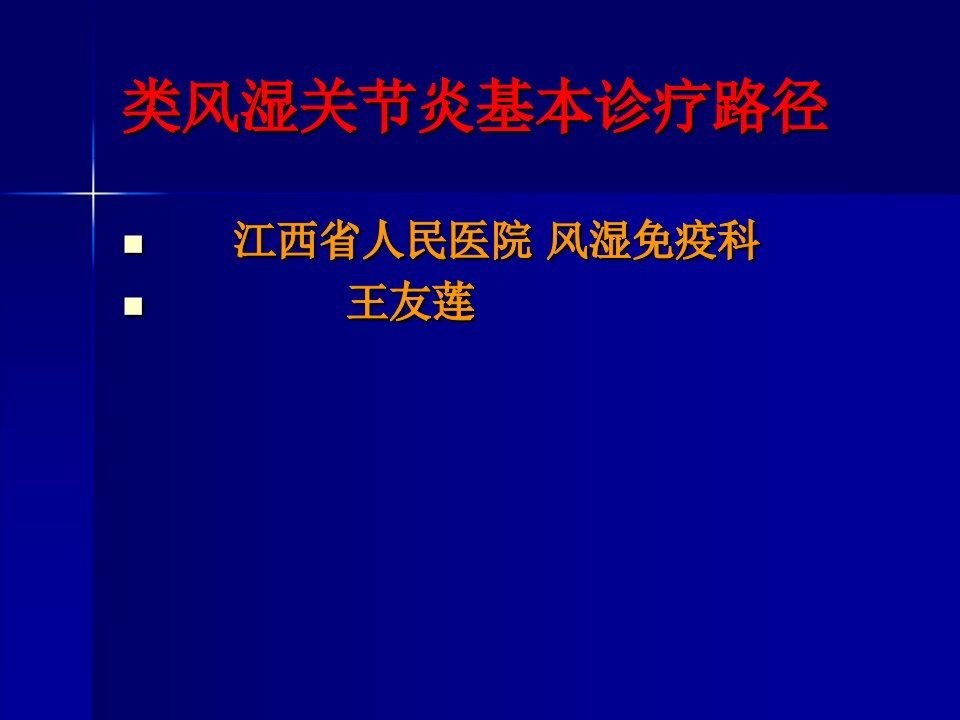 类风湿关节炎基本诊疗路径

- 江西省人民医院 风湿免疫科
- 王友莲